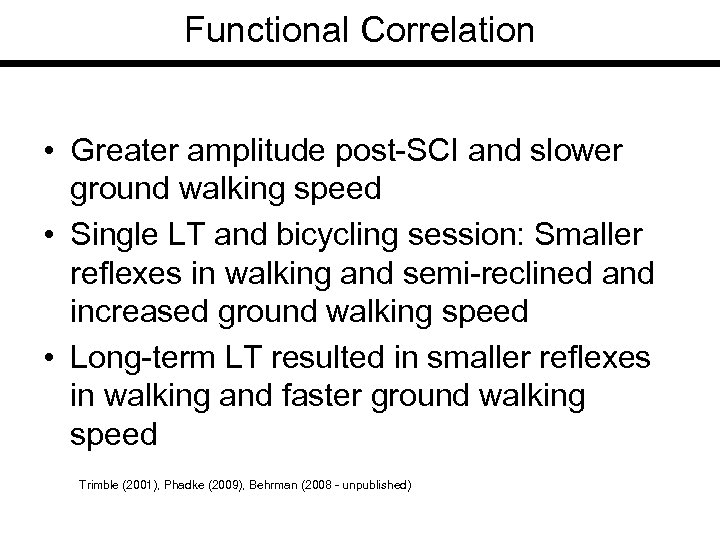 Functional Correlation

• Greater amplitude post-SCI and slower ground walking speed
• Single LT and bicycling session: Smaller reflexes in walking and semi-reclined and increased ground walking speed
• Long-term LT resulted in smaller reflexes in walking and faster ground walking speed

Trimble (2001), Phadke (2009), Behrman (2008 - unpublished)